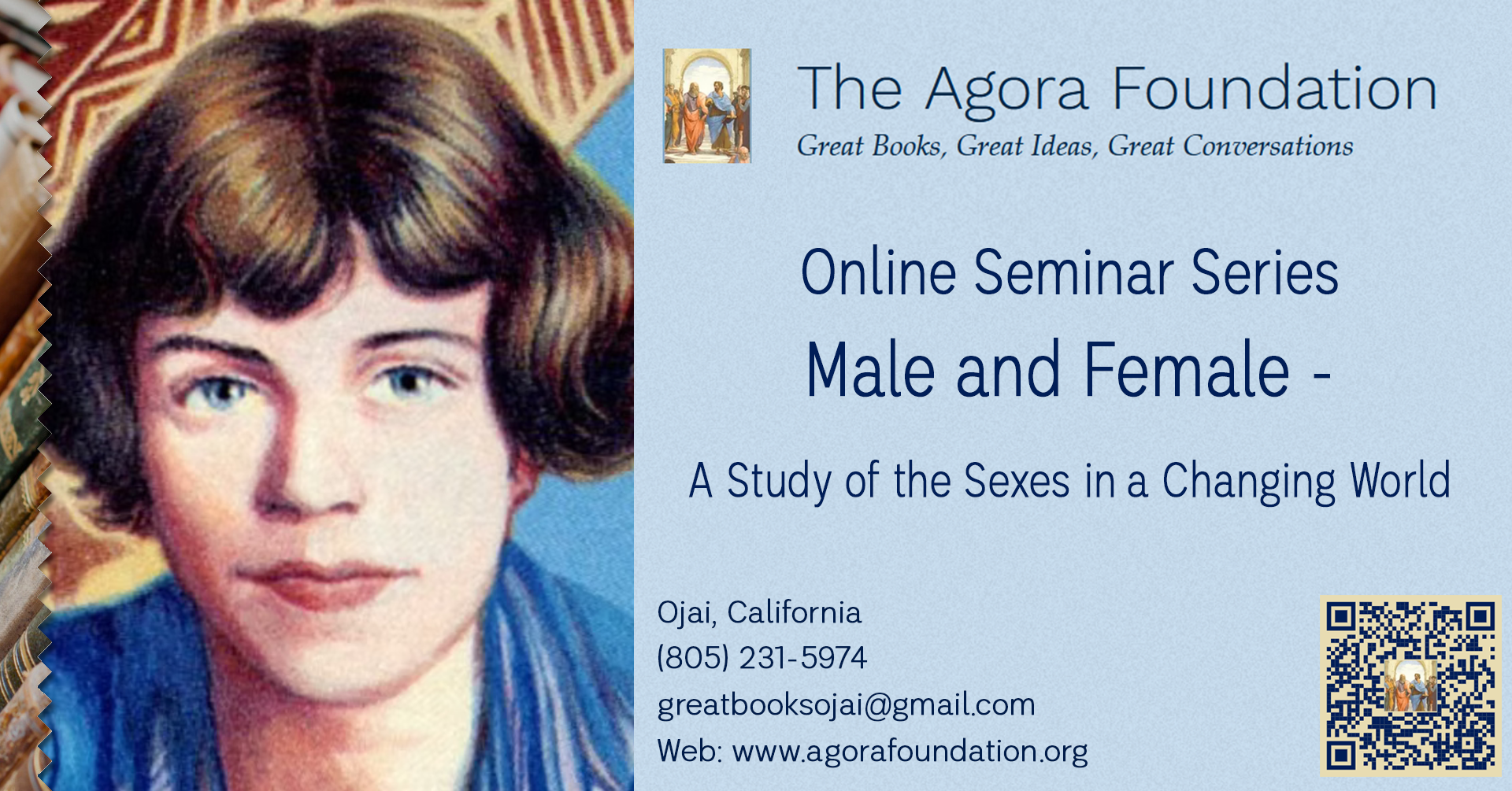 The Agora Foundation
Great Books, Great Ideas, Great Conversations

Online Seminar Series
Male and Female -
A Study of the Sexes in a Changing World

Ojai, California
(805) 231-5974
greatbooksojai@gmail.com
Web: www.agorafoundation.org